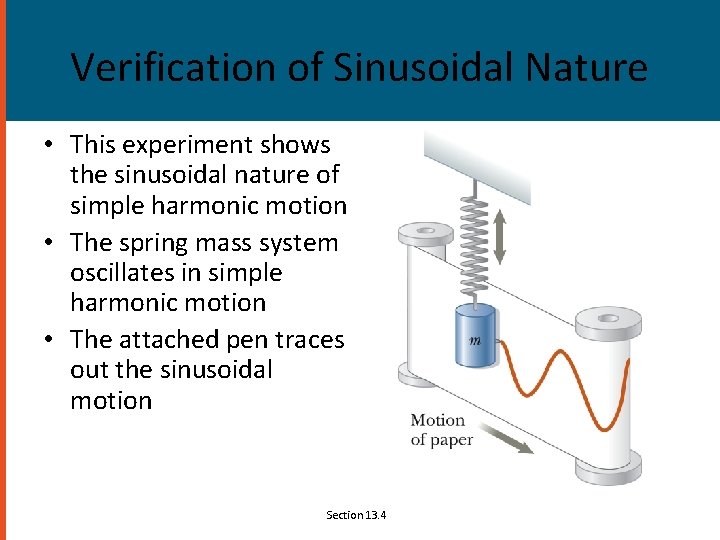 Verification of Sinusoidal Nature

• This experiment shows the sinusoidal nature of simple harmonic motion
• The spring mass system oscillates in simple harmonic motion
• The attached pen traces out the sinusoidal motion

$m$

Motion of paper

Section 13.4